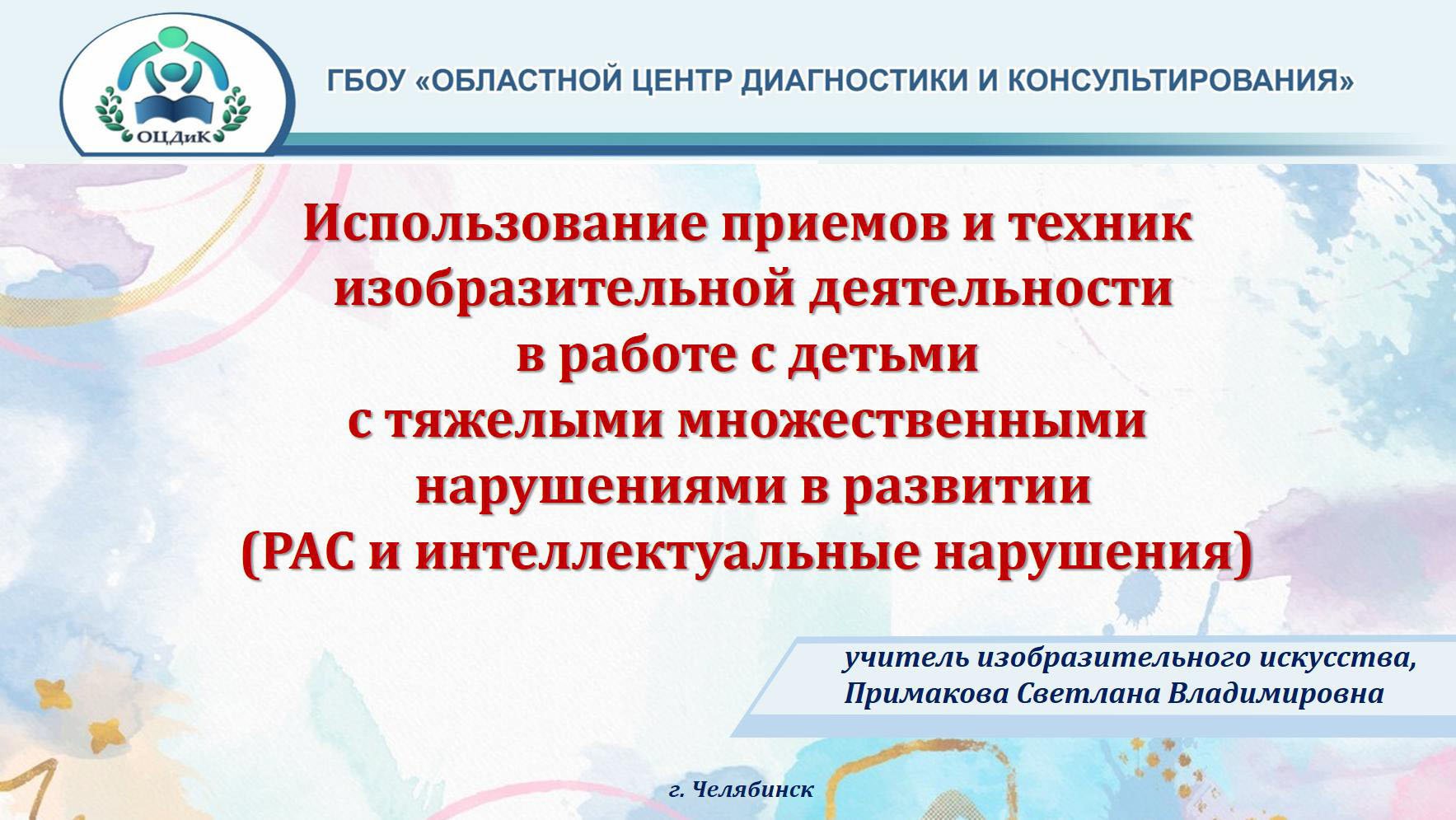 ОЦДиК

ГБОУ «ОБЛАСТНОЙ ЦЕНТР ДИАГНОСТИКИ И КОНСУЛЬТИРОВАНИЯ»

Использование приемов и техник изобразительной деятельности в работе с детьми с тяжелыми множественными нарушениями в развитии (РАС и интеллектуальные нарушения)

учитель изобразительного искусства,
Примакова Светлана Владимировна

г. Челябинск